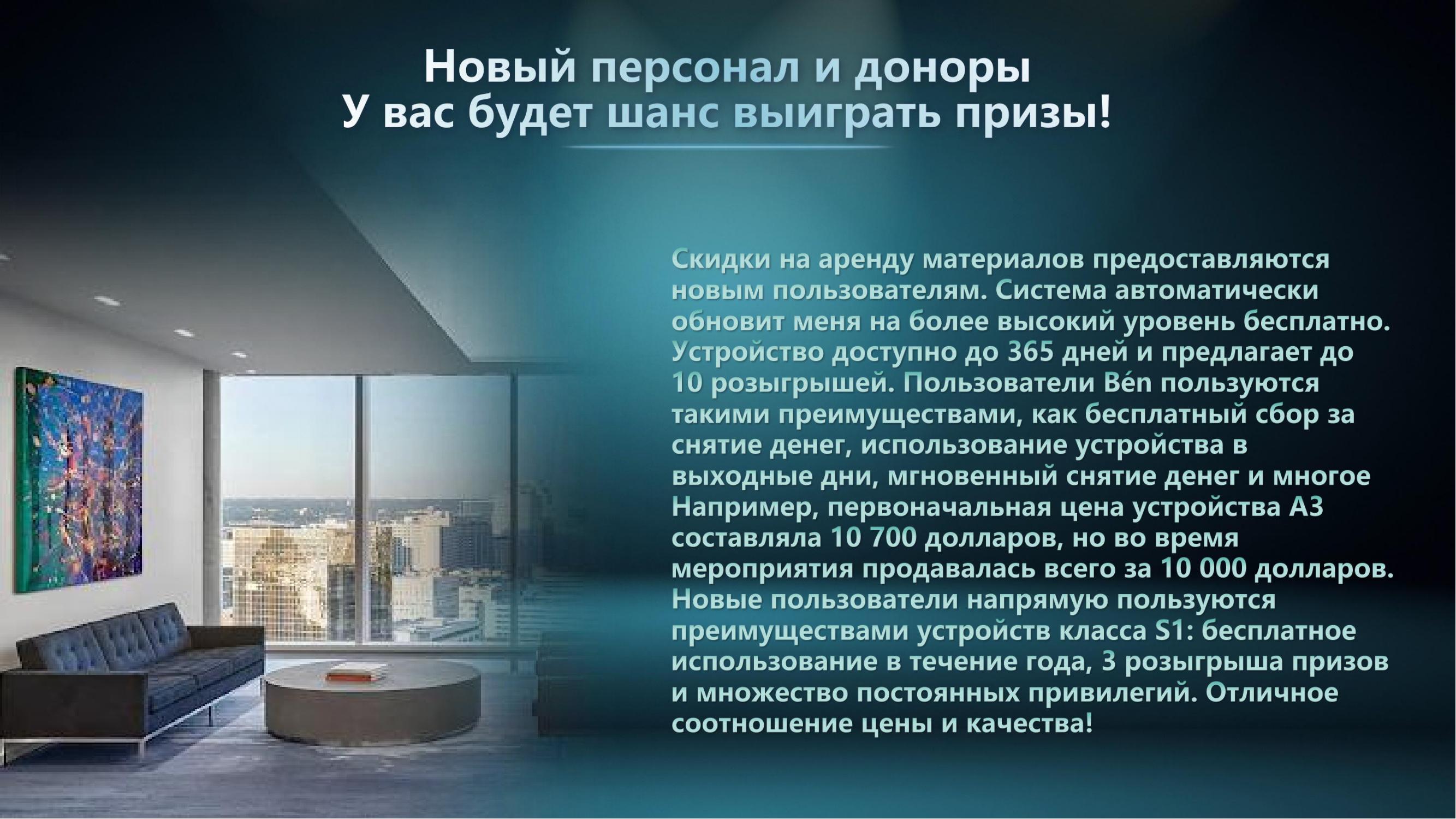 Новый персонал и доноры
У вас будет шанс выиграть призы!

Скидки на аренду материалов предоставляются новым пользователям. Система автоматически обновит меня на более высокий уровень бесплатно. Устройство доступно до 365 дней и предлагает до 10 розыгрышей. Пользователи Bén пользуются такими преимуществами, как бесплатный сбор за снятие денег, использование устройства в выходные дни, мгновенный снятие денег и многое Например, первоначальная цена устройства A3 составляла 10 700 долларов, но во время мероприятия продавалась всего за 10 000 долларов. Новые пользователи напрямую пользуются преимуществами устройств класса S1: бесплатное использование в течение года, 3 розыгрыша призов и множество постоянных привилегий. Отличное соотношение цены и качества!